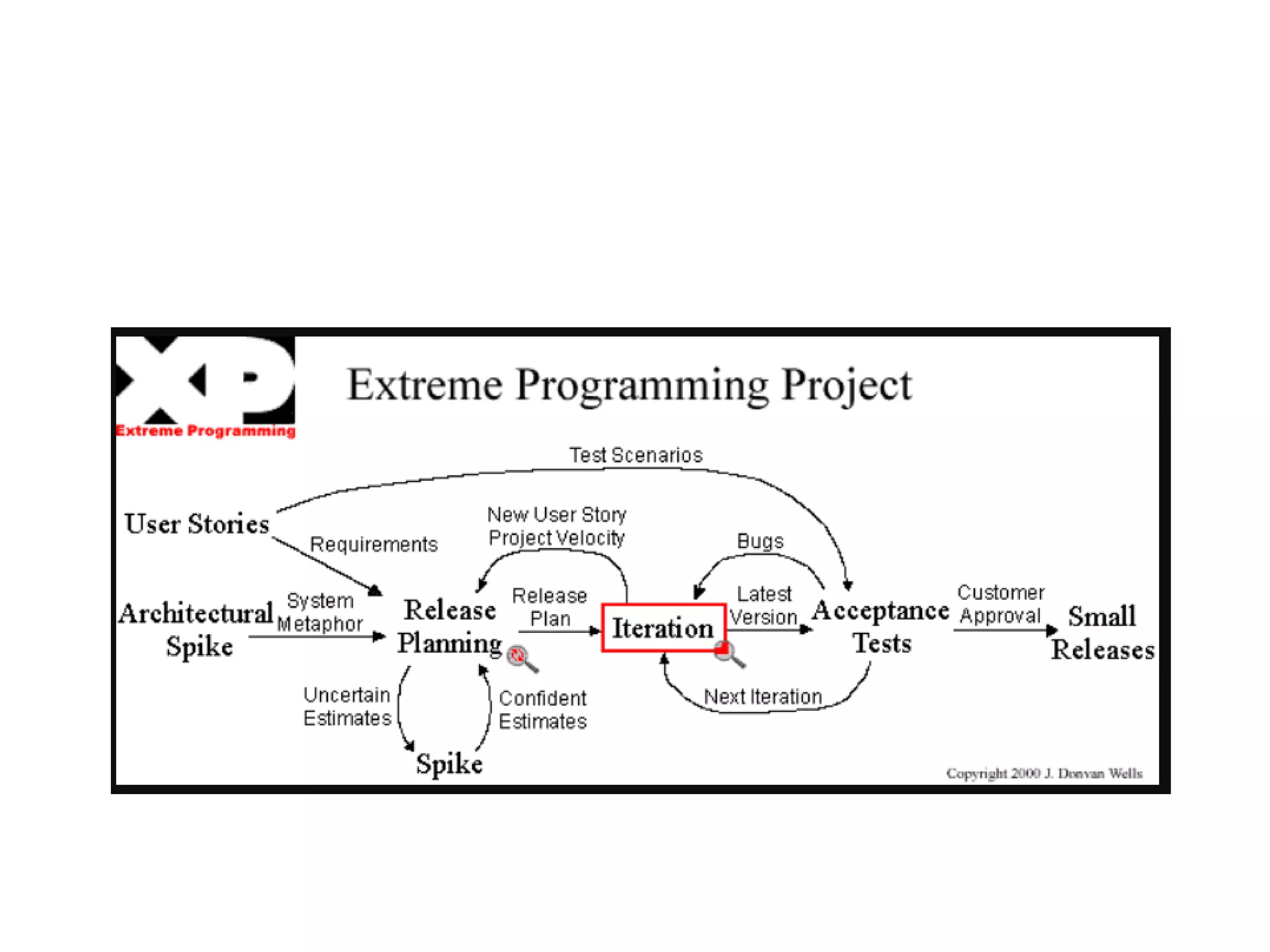 XP
Extreme Programming

Extreme Programming Project

Test Scenarios

User Stories

Requirements

New User Story
Project Velocity

Bugs

Architectural Spike

System Metaphor

Release Planning

Release Plan

Iteration

Latest Version

Acceptance Tests

Customer Approval

Small Releases

Uncertain Estimates

Confident Estimates

Next Iteration

Spike

Copyright 2000 J. Donvan Wells